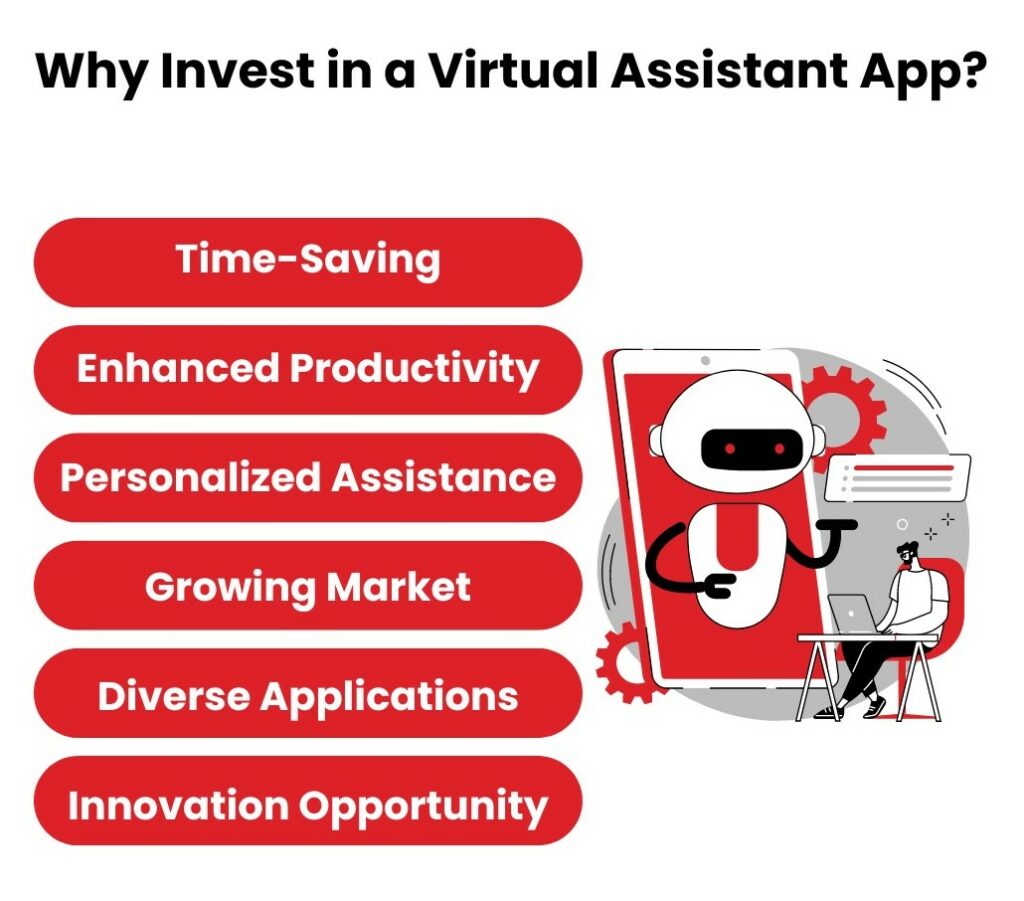 Why Invest in a Virtual Assistant App?

Time-Saving

Enhanced Productivity

Personalized Assistance

Growing Market

Diverse Applications

Innovation Opportunity